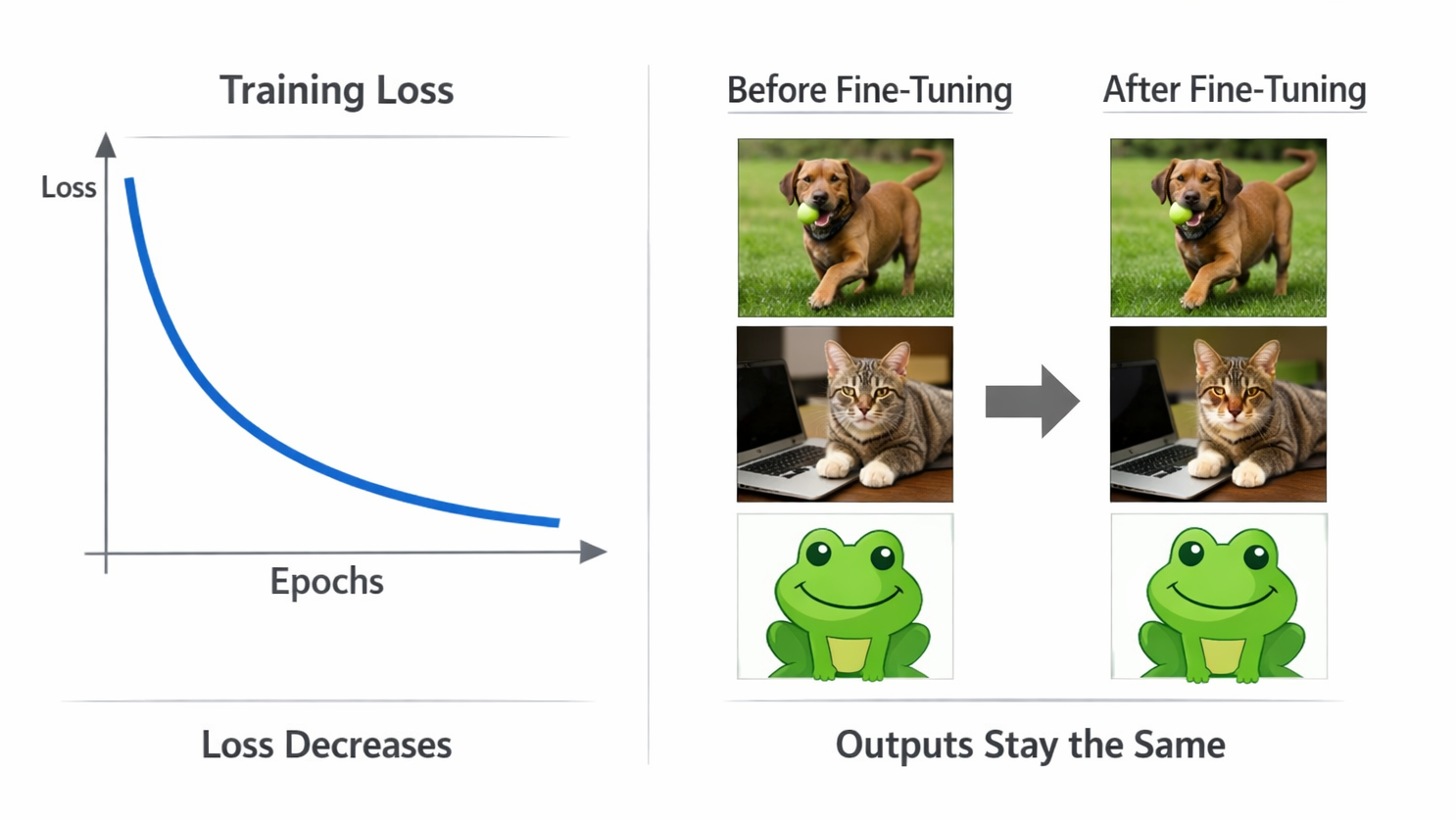 Training Loss

Loss

Epochs

Loss Decreases

Before Fine-Tuning

After Fine-Tuning

Outputs Stay the Same